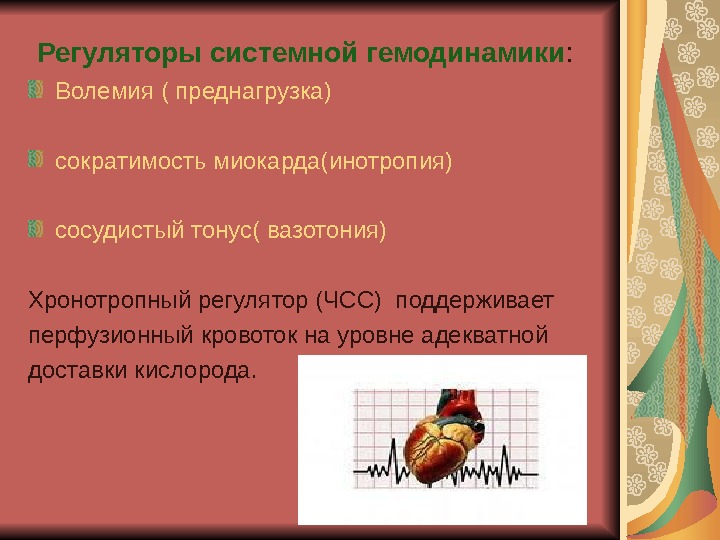 Регуляторы системной гемодинамики:

Волемия ( преднагрузка)

сократимость миокарда(инотропия)

сосудистый тонус( вазотония)

Хронотропный регулятор (ЧСС) поддерживает перфузионный кровоток на уровне адекватной доставки кислорода.